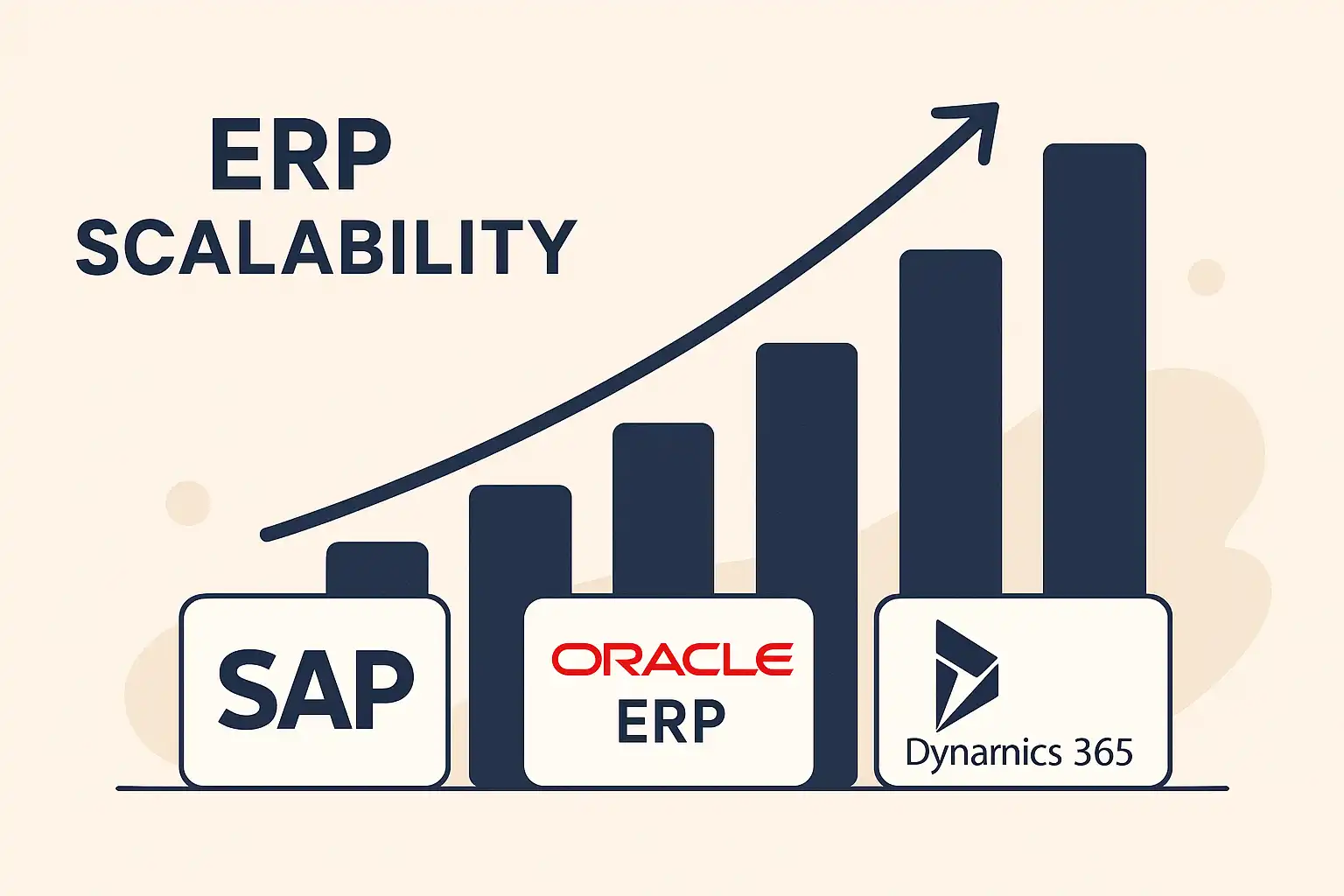 ERP
SCALABILITY

SAP

ORACLE
ERP

Dynarnics 365